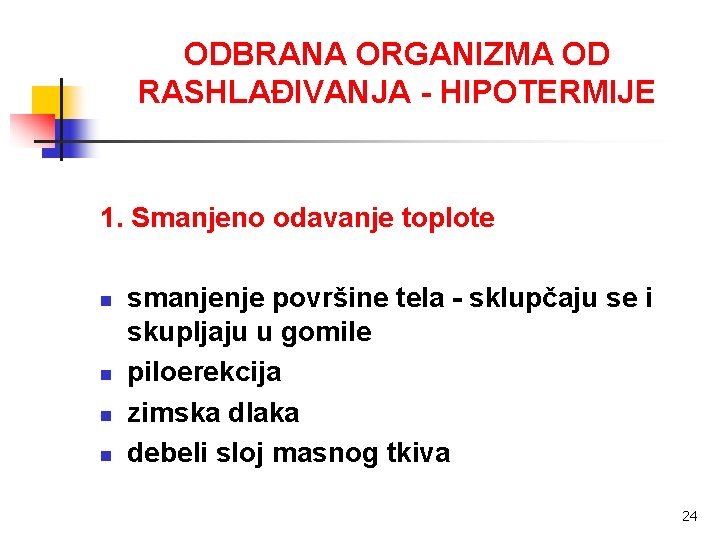 ODBRANA ORGANIZMA OD RASHLAĐIVANJA - HIPOTERMIJE

1. Smanjeno odavanje toplote

- smanjenje površine tela - sklupčaju se i skupljaju u gomile
- piloerekcija
- zimska dlaka
- debeli sloj masnog tkiva

24